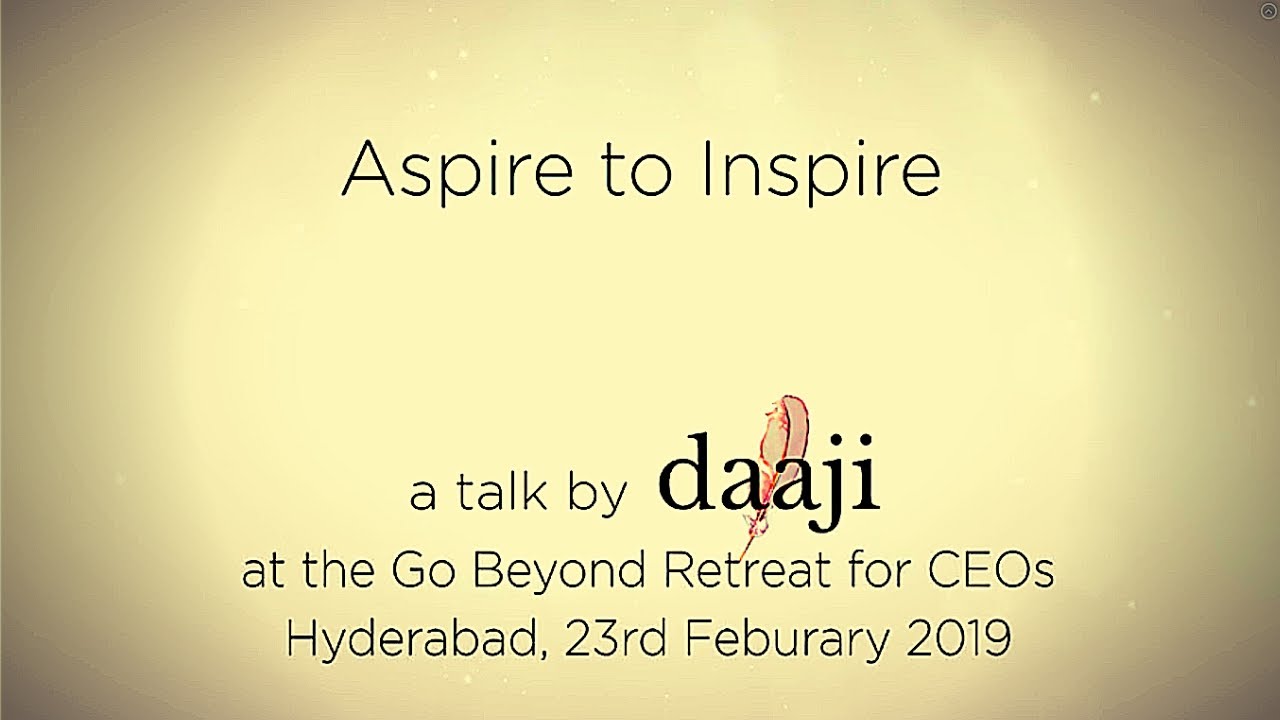 Aspire to Inspire

a talk by daaji
at the Go Beyond Retreat for CEOs
Hyderabad, 23rd Feburary 2019